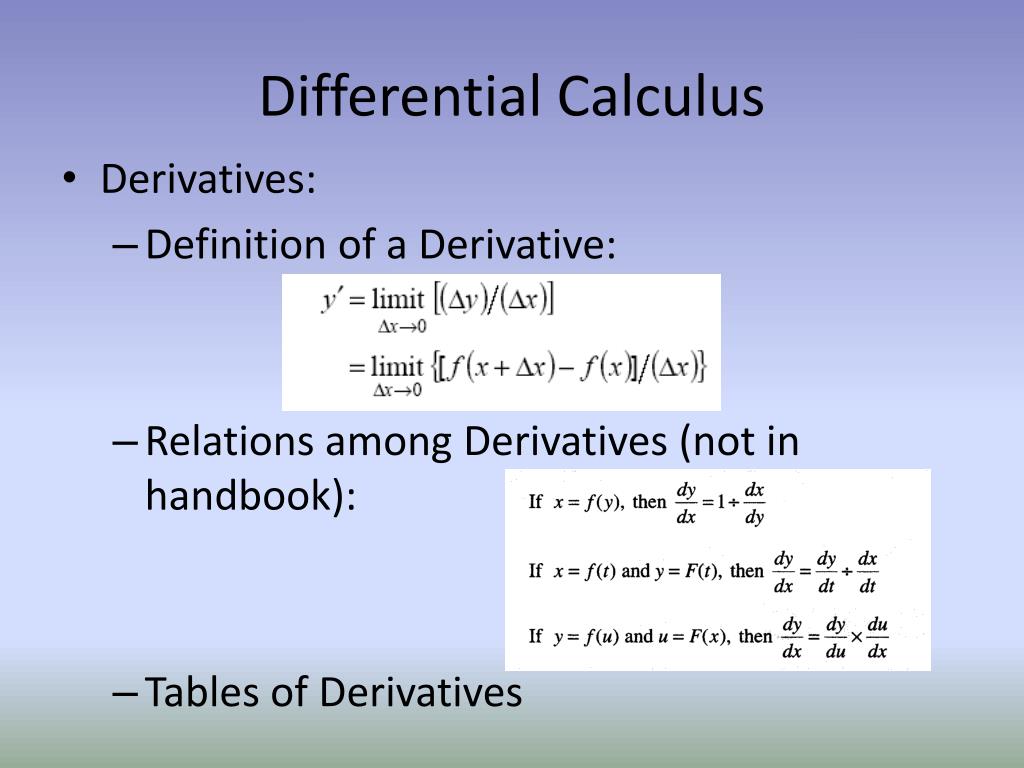 Differential Calculus

• Derivatives:

– Definition of a Derivative:

$y' = \underset{\Delta x \to 0}{\text{limit}} \left[(\Delta y)/(\Delta x)\right]$

$= \underset{\Delta x \to 0}{\text{limit}} \left\{\left[f(x+\Delta x) - f(x)\right]/(\Delta x)\right\}$

– Relations among Derivatives (not in handbook):

If $x = f(y)$, then $\frac{dy}{dx} = 1 \div \frac{dx}{dy}$

If $x = f(t)$ and $y = F(t)$, then $\frac{dy}{dx} = \frac{dy}{dt} \div \frac{dx}{dt}$

If $y = f(u)$ and $u = F(x)$, then $\frac{dy}{dx} = \frac{dy}{du} \times \frac{du}{dx}$

– Tables of Derivatives